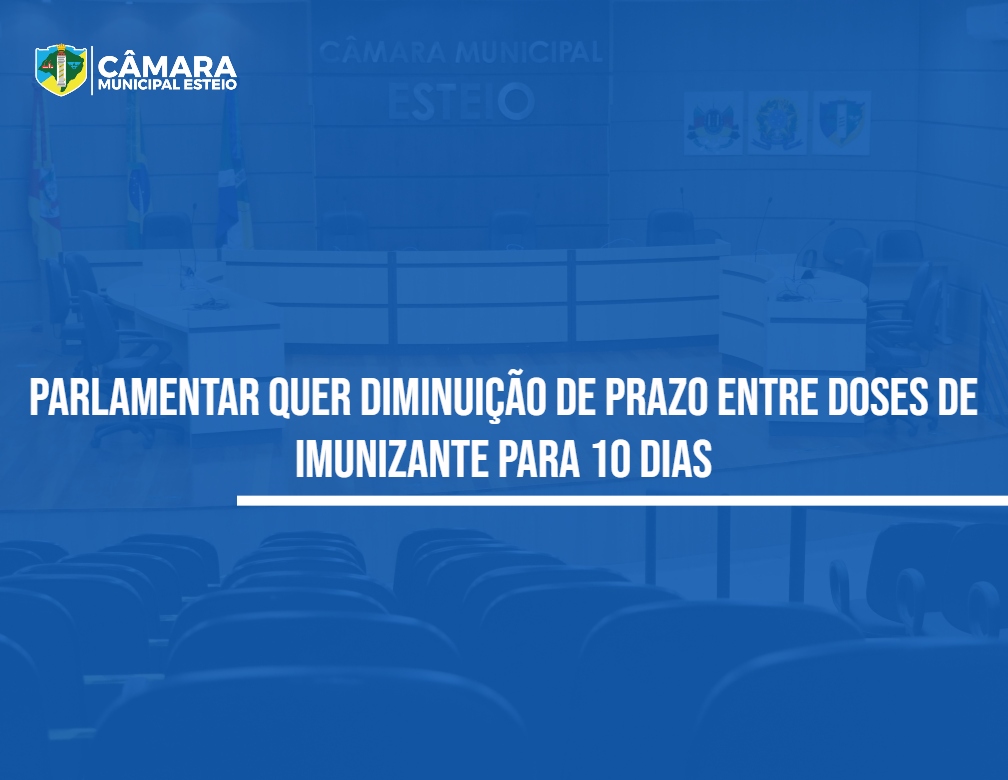 CÂMARA
MUNICIPAL ESTEIO

CÂMARA MUNICIPAL
ESTEIO

PARLAMENTAR QUER DIMINUIÇÃO DE PRAZO ENTRE DOSES DE IMUNIZANTE PARA 10 DIAS